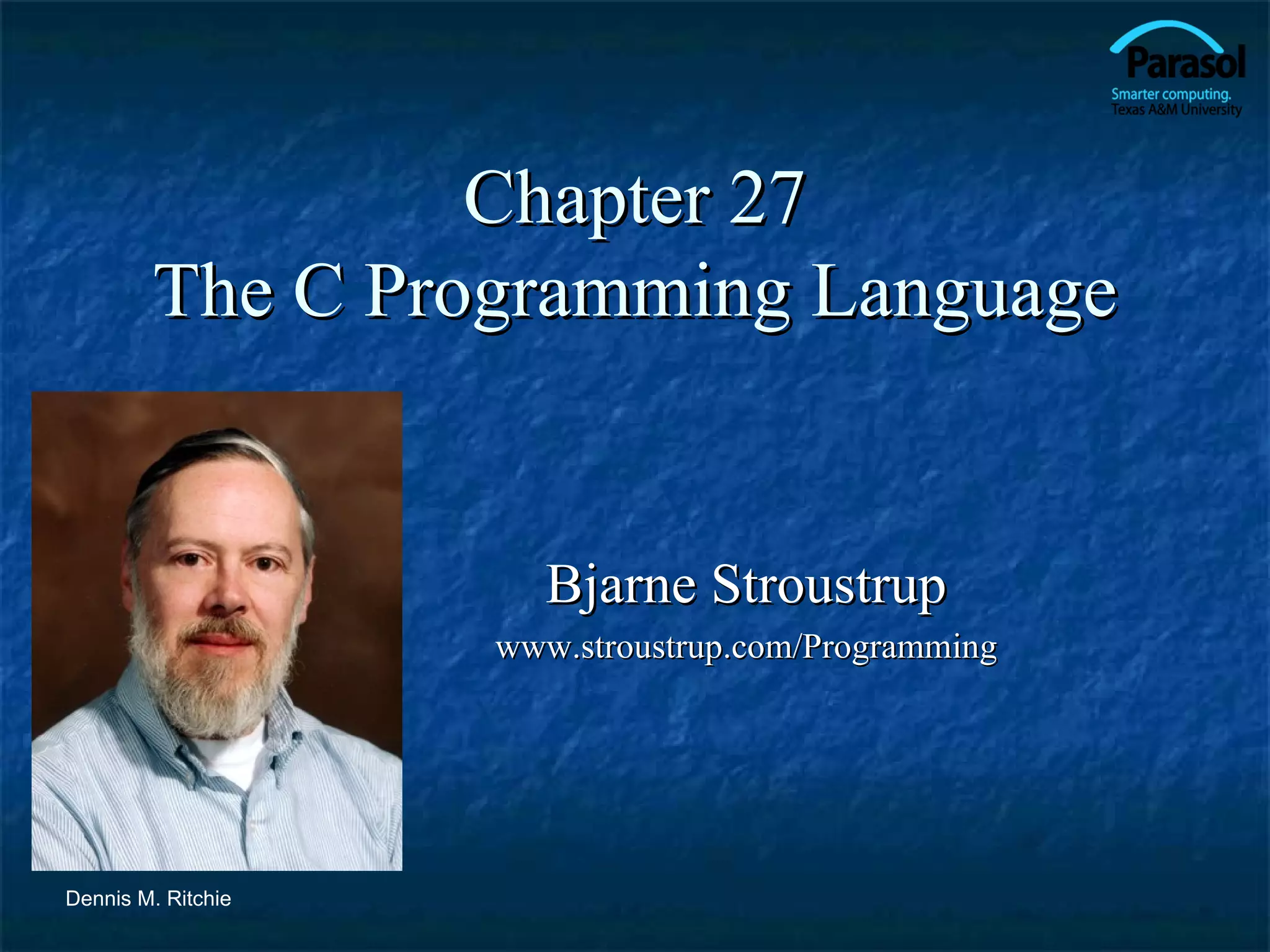 Parasol
Smarter computing.
Texas A&M University

Chapter 27
The C Programming Language

Bjarne Stroustrup
www.stroustrup.com/Programming

Dennis M. Ritchie